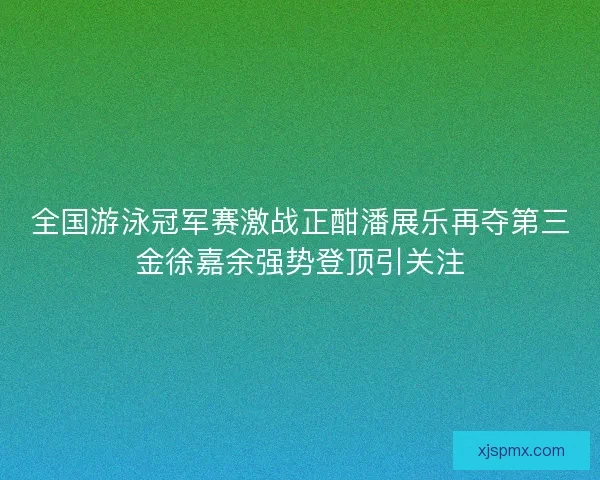 全国游泳冠军赛激战正酣潘展乐再夺第三金徐嘉余强势登顶引关注

xjspmx.com